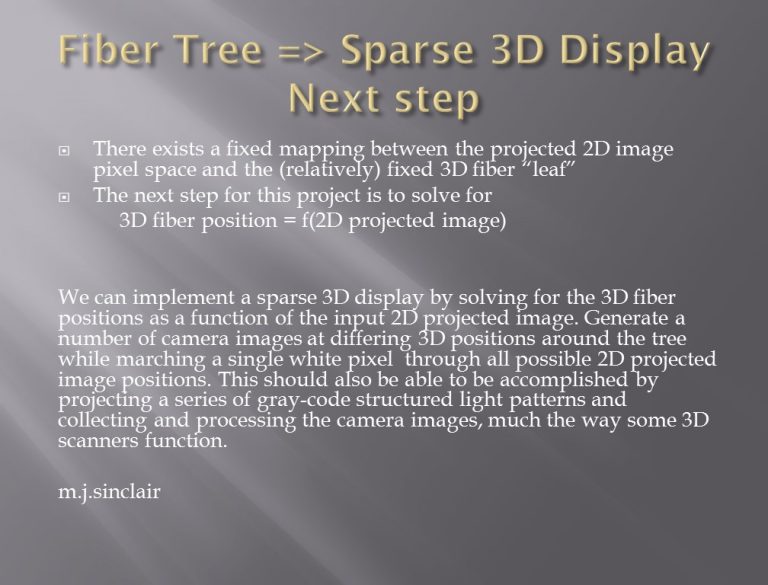 Fiber Tree => Sparse 3D Display
Next step

There exists a fixed mapping between the projected 2D image pixel space and the (relatively) fixed 3D fiber "leaf"

The next step for this project is to solve for
3D fiber position = f(2D projected image)

We can implement a sparse 3D display by solving for the 3D fiber positions as a function of the input 2D projected image. Generate a number of camera images at differing 3D positions around the tree while marching a single white pixel through all possible 2D projected image positions. This should also be able to be accomplished by projecting a series of gray-code structured light patterns and collecting and processing the camera images, much the way some 3D scanners function.

m.j.sinclair